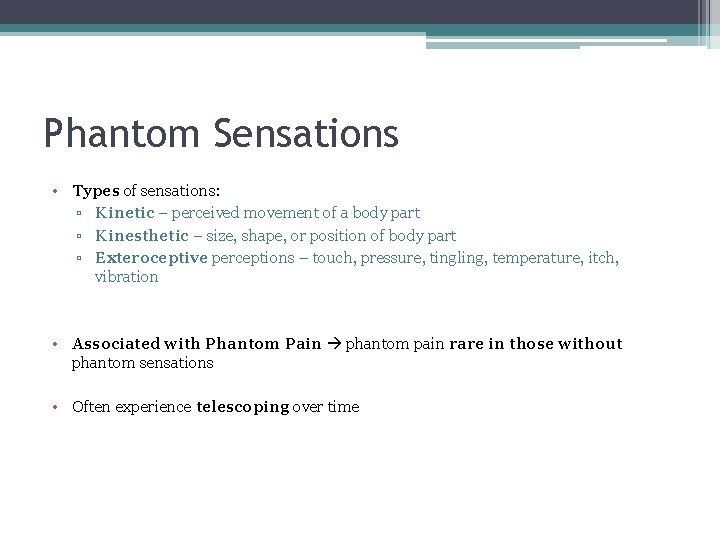 Phantom Sensations

• Types of sensations:
 ▫ Kinetic – perceived movement of a body part
 ▫ Kinesthetic – size, shape, or position of body part
 ▫ Exteroceptive perceptions – touch, pressure, tingling, temperature, itch, vibration

• Associated with Phantom Pain → phantom pain rare in those without phantom sensations

• Often experience telescoping over time